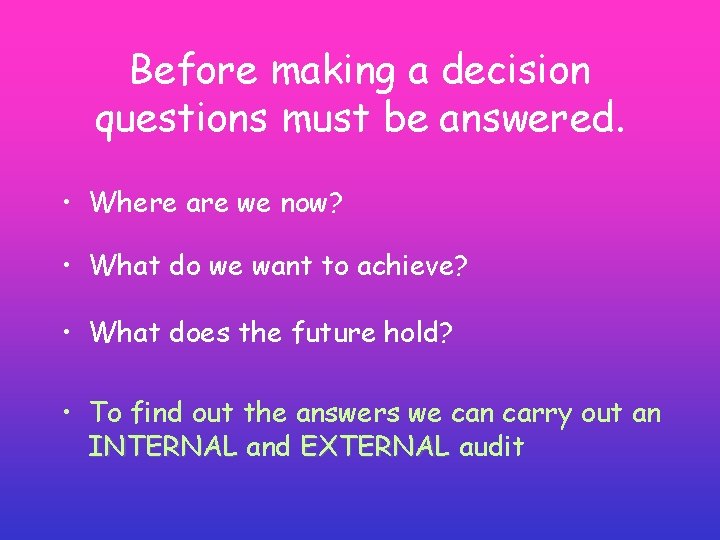 Before making a decision questions must be answered.

• Where are we now?

• What do we want to achieve?

• What does the future hold?

• To find out the answers we can carry out an INTERNAL and EXTERNAL audit